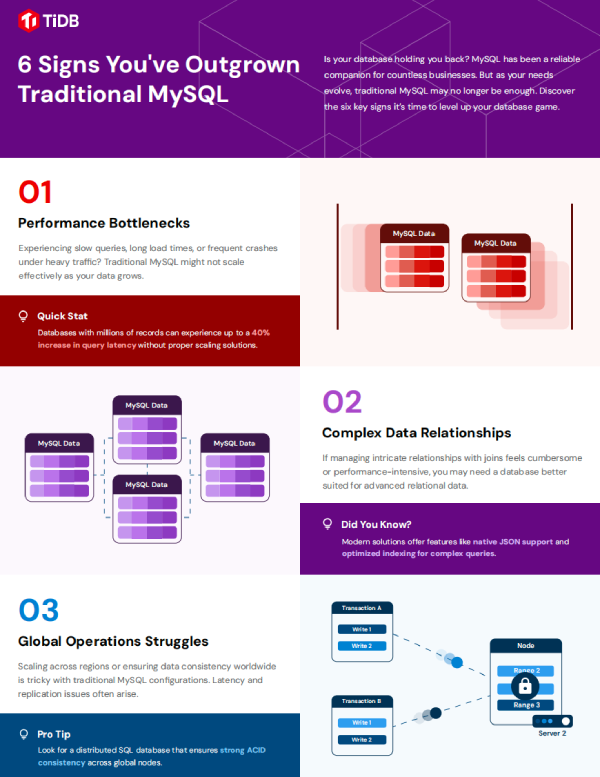 TiDB

6 Signs You've Outgrown Traditional MySQL

Is your database holding you back? MySQL has been a reliable companion for countless businesses. But as your needs evolve, traditional MySQL may no longer be enough. Discover the six key signs it's time to level up your database game.

01

Performance Bottlenecks

Experiencing slow queries, long load times, or frequent crashes under heavy traffic? Traditional MySQL might not scale effectively as your data grows.

Quick Stat

Databases with millions of records can experience up to a 40% increase in query latency without proper scaling solutions.

MySQL Data

MySQL Data

MySQL Data

MySQL Data

MySQL Data

MySQL Data

02

Complex Data Relationships

If managing intricate relationships with joins feels cumbersome or performance-intensive, you may need a database better suited for advanced relational data.

Did You Know?

Modern solutions offer features like native JSON support and optimized indexing for complex queries.

03

Global Operations Struggles

Scaling across regions or ensuring data consistency worldwide is tricky with traditional MySQL configurations. Latency and replication issues often arise.

Pro Tip

Look for a distributed SQL database that ensures strong ACID consistency across global nodes.

Transaction A

Write 1

Write 2

Transaction B

Write 1

Write 2

Node

Range 2

Range 3

Server 2